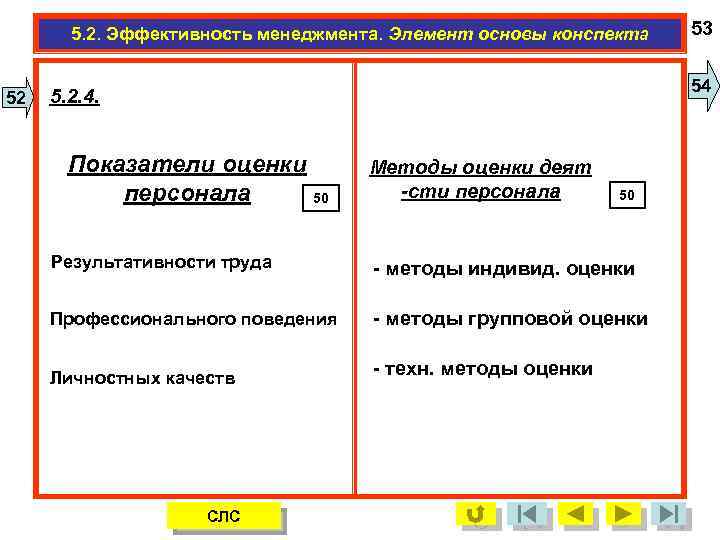 5.2. Эффективность менеджмента. Элемент основы конспекта

53

52

54

5.2.4.

Показатели оценки персонала

50

Результативности труда

Профессионального поведения

Личностных качеств

Методы оценки деят -сти персонала

50

- методы индивид. оценки

- методы групповой оценки

- техн. методы оценки

СЛС